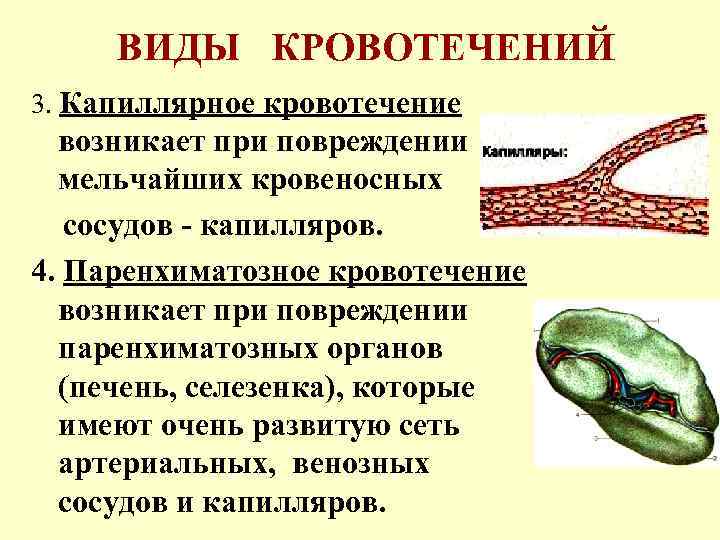 ВИДЫ КРОВОТЕЧЕНИЙ

3. Капиллярное кровотечение возникает при повреждении мельчайших кровеносных сосудов - капилляров.

Капилляры:

4. Паренхиматозное кровотечение возникает при повреждении паренхиматозных органов (печень, селезенка), которые имеют очень развитую сеть артериальных, венозных сосудов и капилляров.